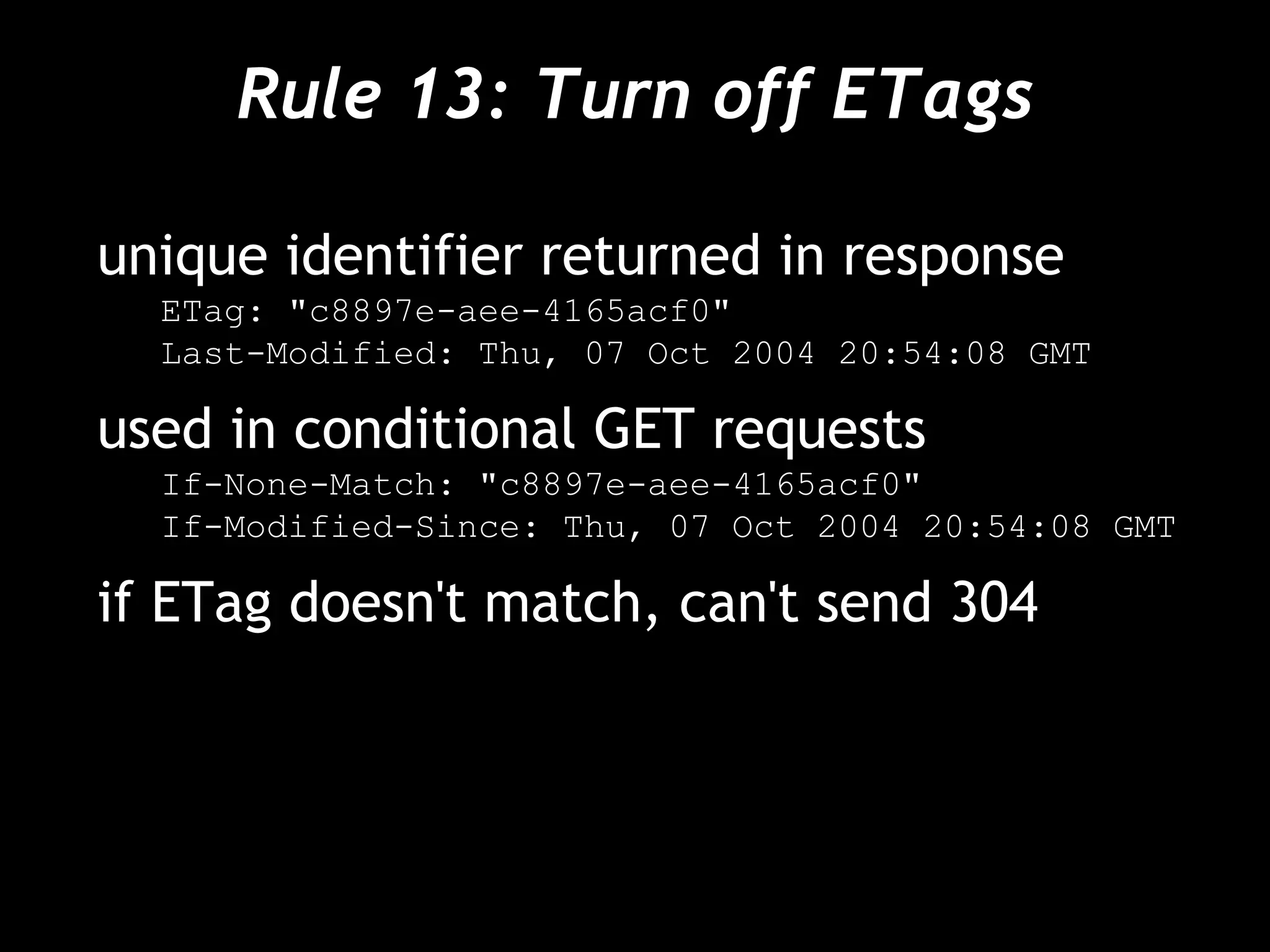 Rule 13: Turn off ETags

unique identifier returned in response
ETag: "c8897e-aee-4165acf0"
Last-Modified: Thu, 07 Oct 2004 20:54:08 GMT

used in conditional GET requests
If-None-Match: "c8897e-aee-4165acf0"
If-Modified-Since: Thu, 07 Oct 2004 20:54:08 GMT

if ETag doesn't match, can't send 304